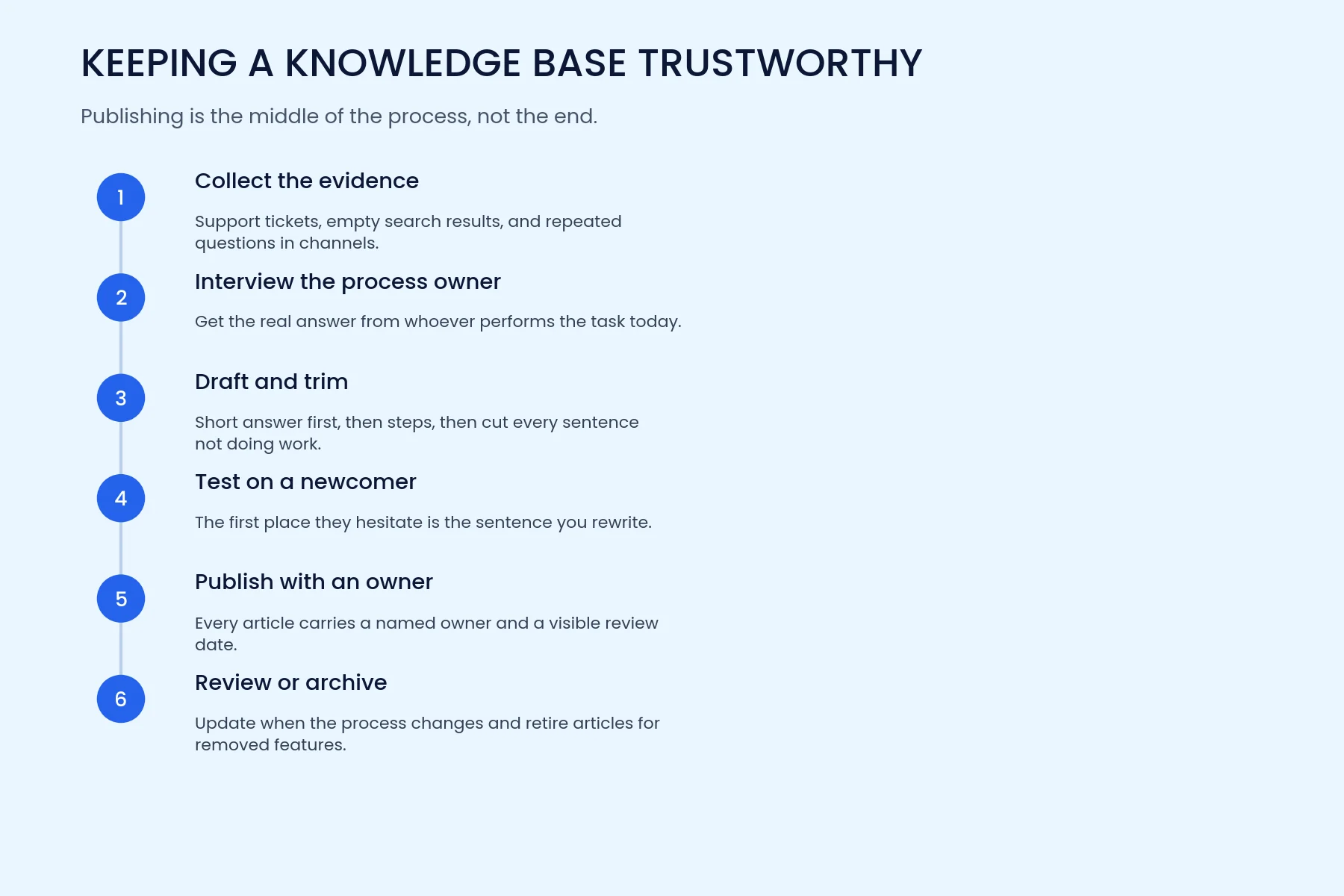 KEEPING A KNOWLEDGE BASE TRUSTWORTHY

Publishing is the middle of the process, not the end.

1

Collect the evidence

Support tickets, empty search results, and repeated questions in channels.

2

Interview the process owner

Get the real answer from whoever performs the task today.

3

Draft and trim

Short answer first, then steps, then cut every sentence not doing work.

4

Test on a newcomer

The first place they hesitate is the sentence you rewrite.

5

Publish with an owner

Every article carries a named owner and a visible review date.

6

Review or archive

Update when the process changes and retire articles for removed features.